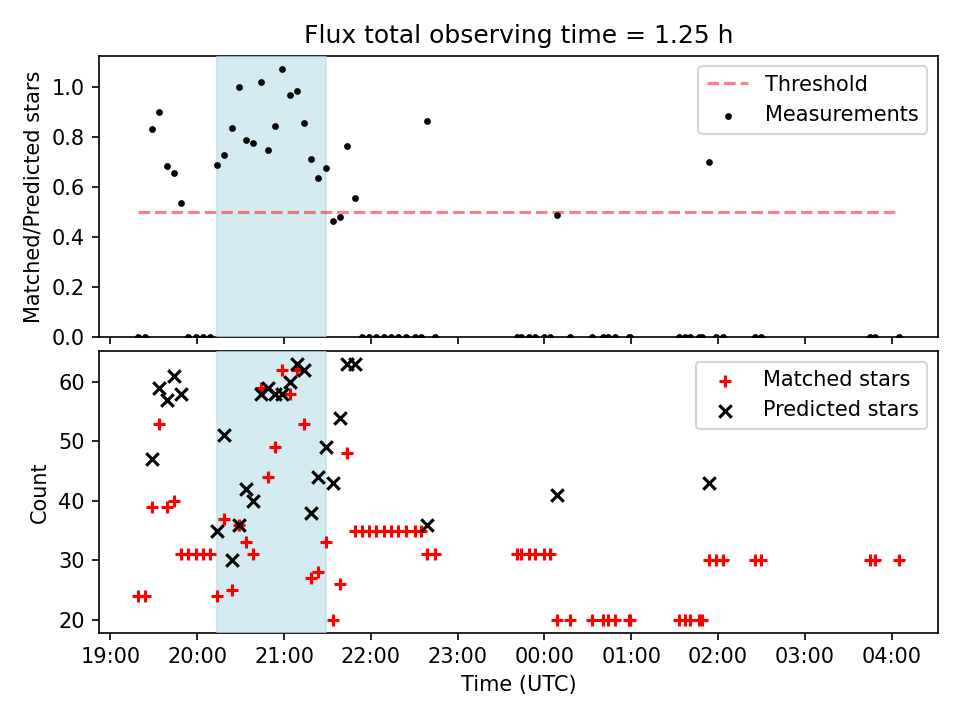 Flux total observing time = 1.25 h

Matched/Predicted stars

1.0
0.8
0.6
0.4
0.2
0.0

Threshold
Measurements

Count

60
50
40
30
20

Matched stars
Predicted stars

19:00 20:00 21:00 22:00 23:00 00:00 01:00 02:00 03:00 04:00

Time (UTC)